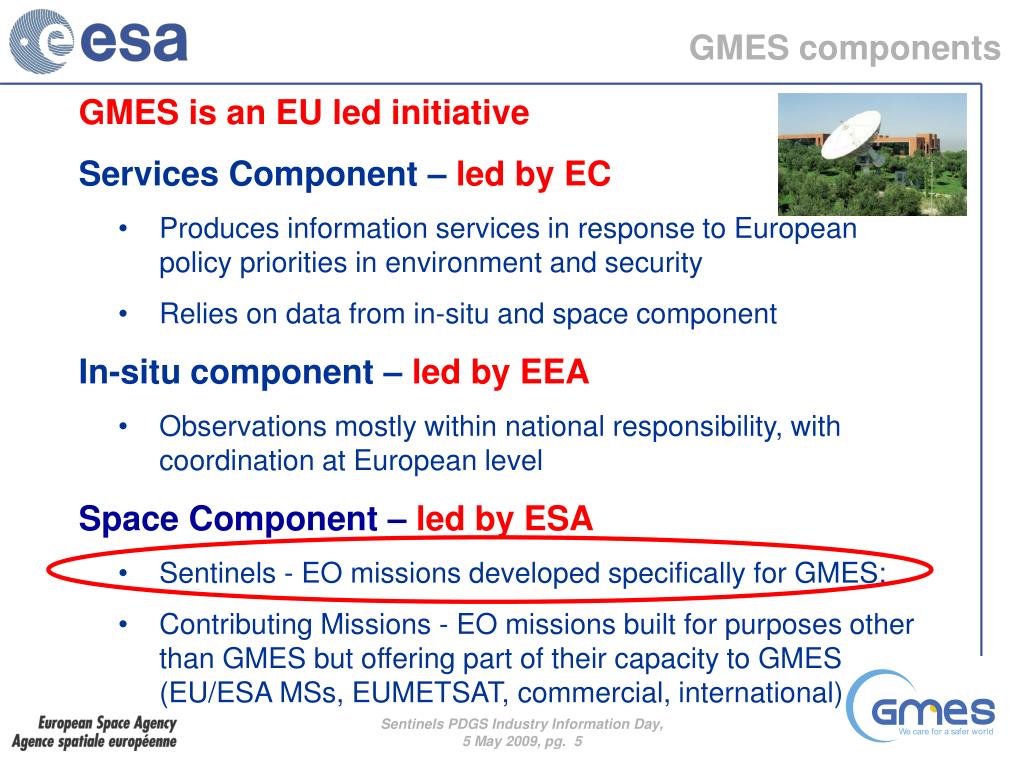 esa

GMES components

GMES is an EU led initiative

Services Component – led by EC

• Produces information services in response to European policy priorities in environment and security

• Relies on data from in-situ and space component

In-situ component – led by EEA

• Observations mostly within national responsibility, with coordination at European level

Space Component – led by ESA

• Sentinels - EO missions developed specifically for GMES:

• Contributing Missions - EO missions built for purposes other than GMES but offering part of their capacity to GMES (EU/ESA MSs, EUMETSAT, commercial, international)

European Space Agency
Agence spatiale européenne

Sentinels PDGS Industry Information Day, 5 May 2009, pg. 5

GMES
We care for a safer world